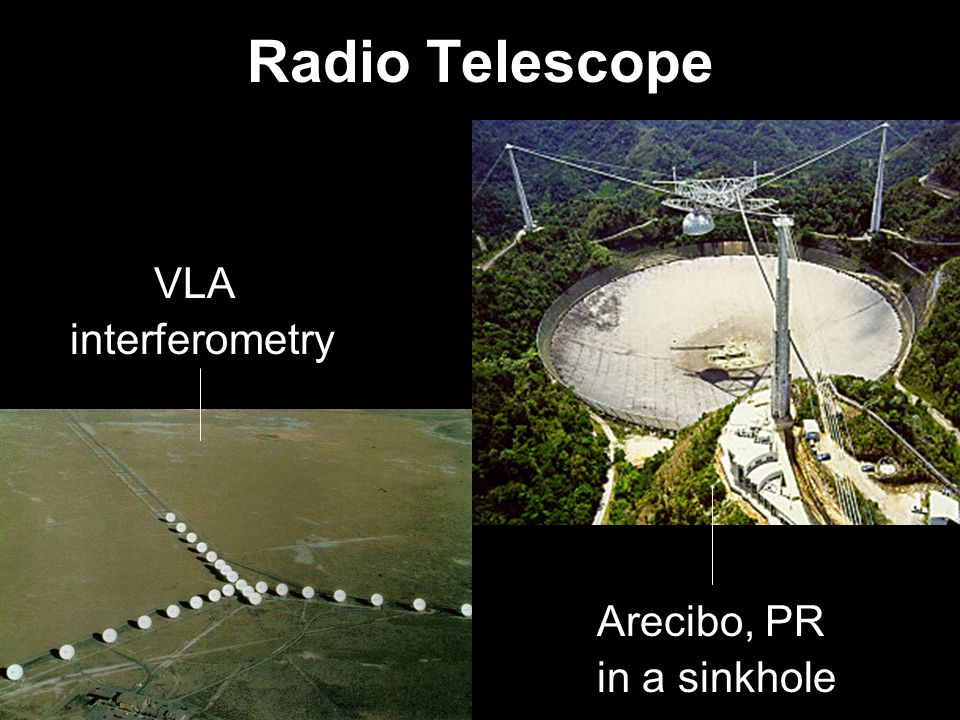 Radio Telescope

VLA
interferometry

Arecibo, PR
in a sinkhole